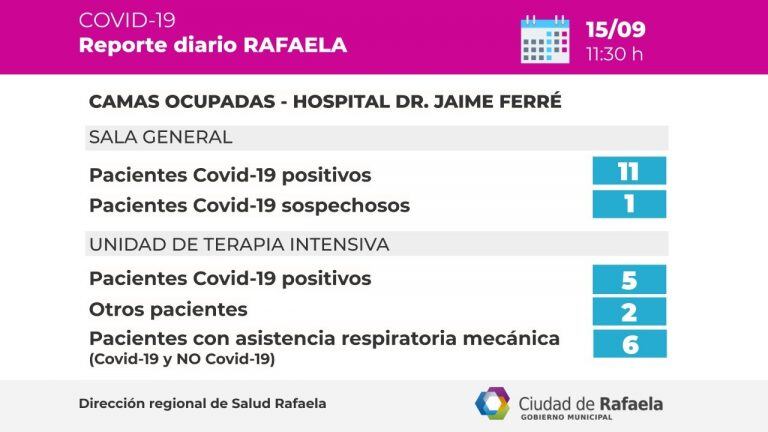 COVID-19
Reporte diario RAFAELA

15/09
11:30 h

CAMAS OCUPADAS - HOSPITAL DR. JAIME FERRÉ

SALA GENERAL

Pacientes Covid-19 positivos 11
Pacientes Covid-19 sospechosos 1

UNIDAD DE TERAPIA INTENSIVA

Pacientes Covid-19 positivos 5
Otros pacientes 2
Pacientes con asistencia respiratoria mecánica (Covid-19 y NO Covid-19) 6

Dirección regional de Salud Rafaela

Ciudad de Rafaela
GOBIERNO MUNICIPAL